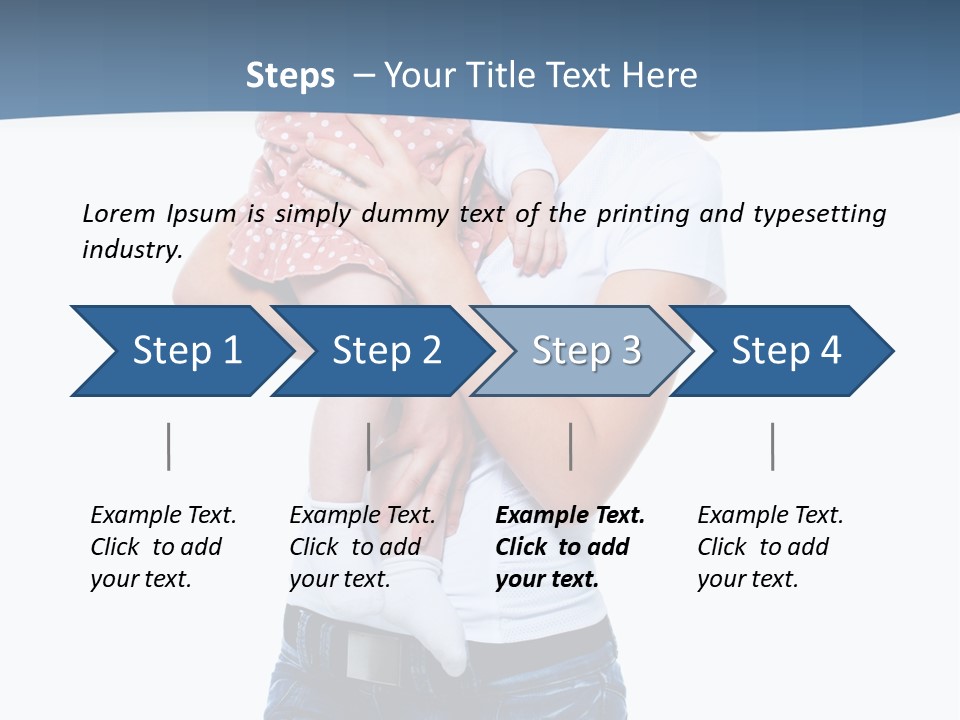 Steps – Your Title Text Here

Lorem Ipsum is simply dummy text of the printing and typesetting industry.

Step 1

Step 2

Step 3

Step 4

Example Text. Click to add your text.

Example Text. Click to add your text.

Example Text. Click to add your text.

Example Text. Click to add your text.